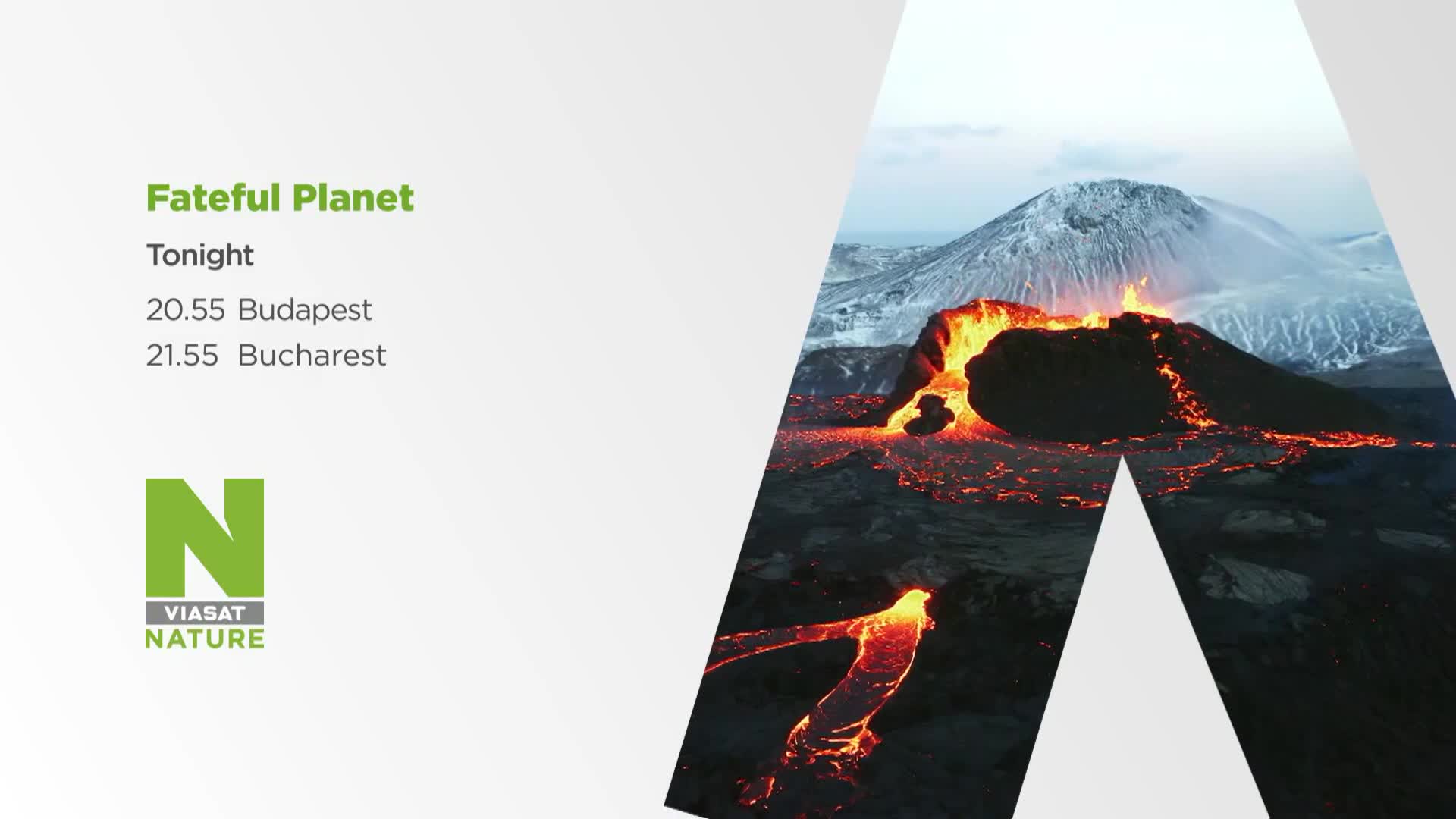 Fateful Planet

Tonight

20.55 Budapest
21.55 Bucharest

N
VIASAT
NATURE